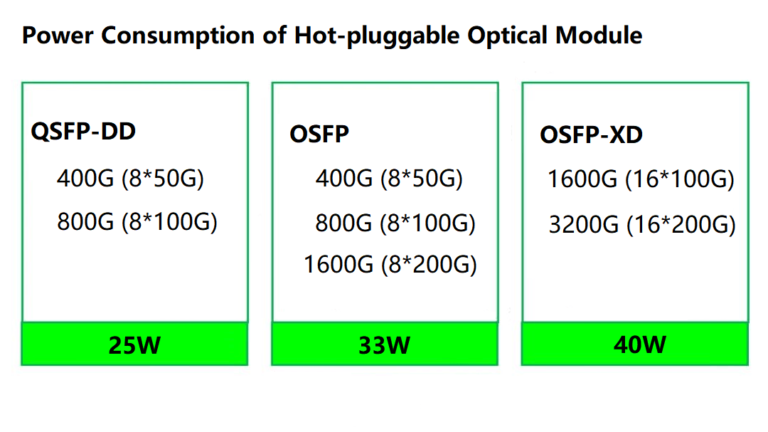 Power Consumption of Hot-pluggable Optical Module

QSFP-DD
400G (8*50G)
800G (8*100G)
25W

OSFP
400G (8*50G)
800G (8*100G)
1600G (8*200G)
33W

OSFP-XD
1600G (16*100G)
3200G (16*200G)
40W